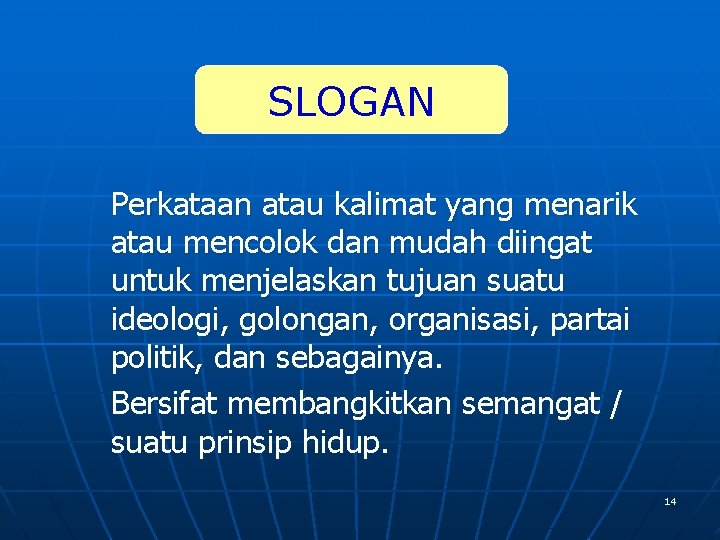 SLOGAN

Perkataan atau kalimat yang menarik atau mencolok dan mudah diingat untuk menjelaskan tujuan suatu ideologi, golongan, organisasi, partai politik, dan sebagainya.

Bersifat membangkitkan semangat / suatu prinsip hidup.

14